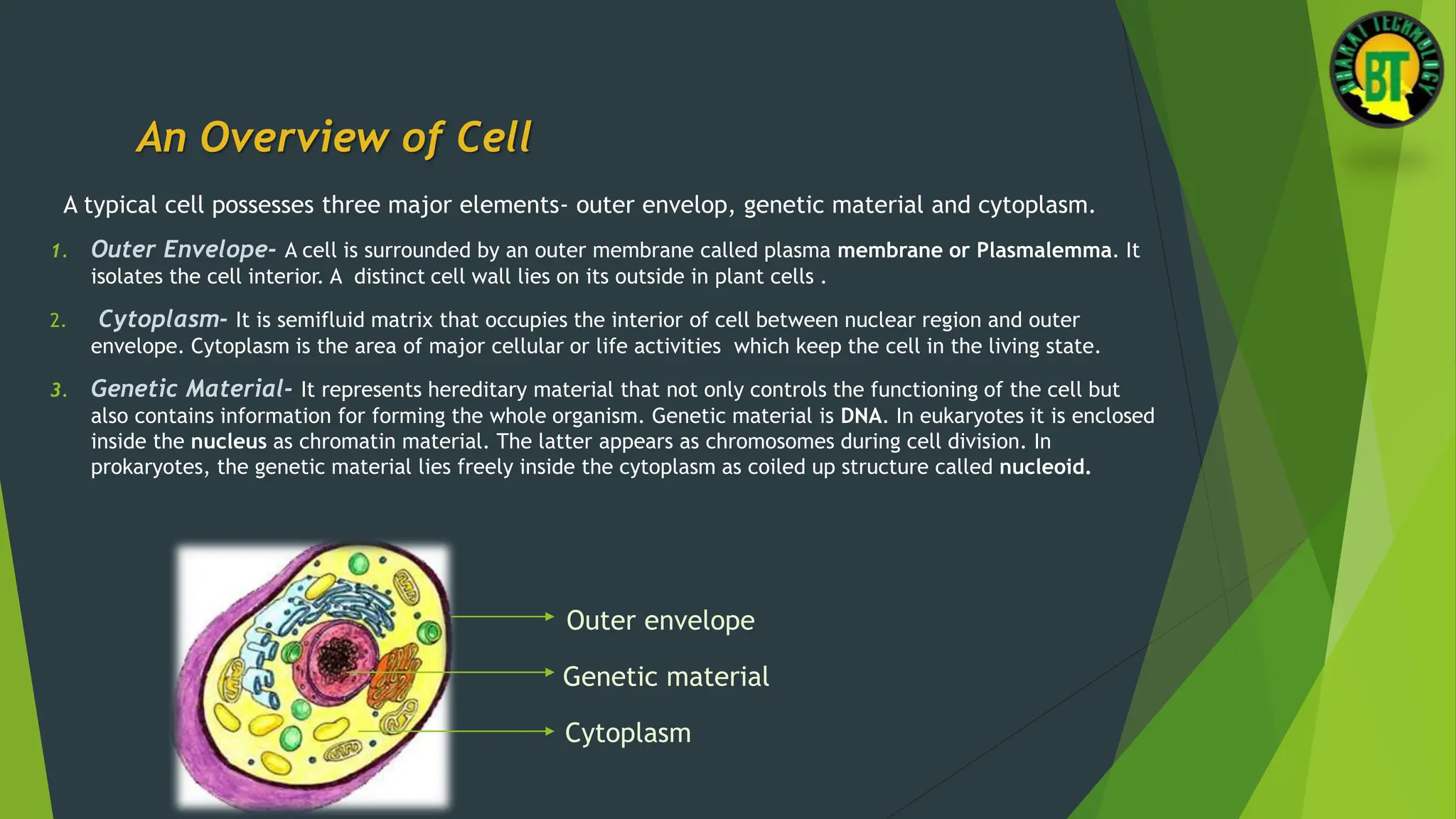 BHARAT TECHNOLOGY
BT

An Overview of Cell

A typical cell possesses three major elements- outer envelop, genetic material and cytoplasm.

1. Outer Envelope- A cell is surrounded by an outer membrane called plasma membrane or Plasmalemma. It isolates the cell interior. A distinct cell wall lies on its outside in plant cells .

2. Cytoplasm- It is semifluid matrix that occupies the interior of cell between nuclear region and outer envelope. Cytoplasm is the area of major cellular or life activities which keep the cell in the living state.

3. Genetic Material- It represents hereditary material that not only controls the functioning of the cell but also contains information for forming the whole organism. Genetic material is DNA. In eukaryotes it is enclosed inside the nucleus as chromatin material. The latter appears as chromosomes during cell division. In prokaryotes, the genetic material lies freely inside the cytoplasm as coiled up structure called nucleoid.

Outer envelope
Genetic material
Cytoplasm